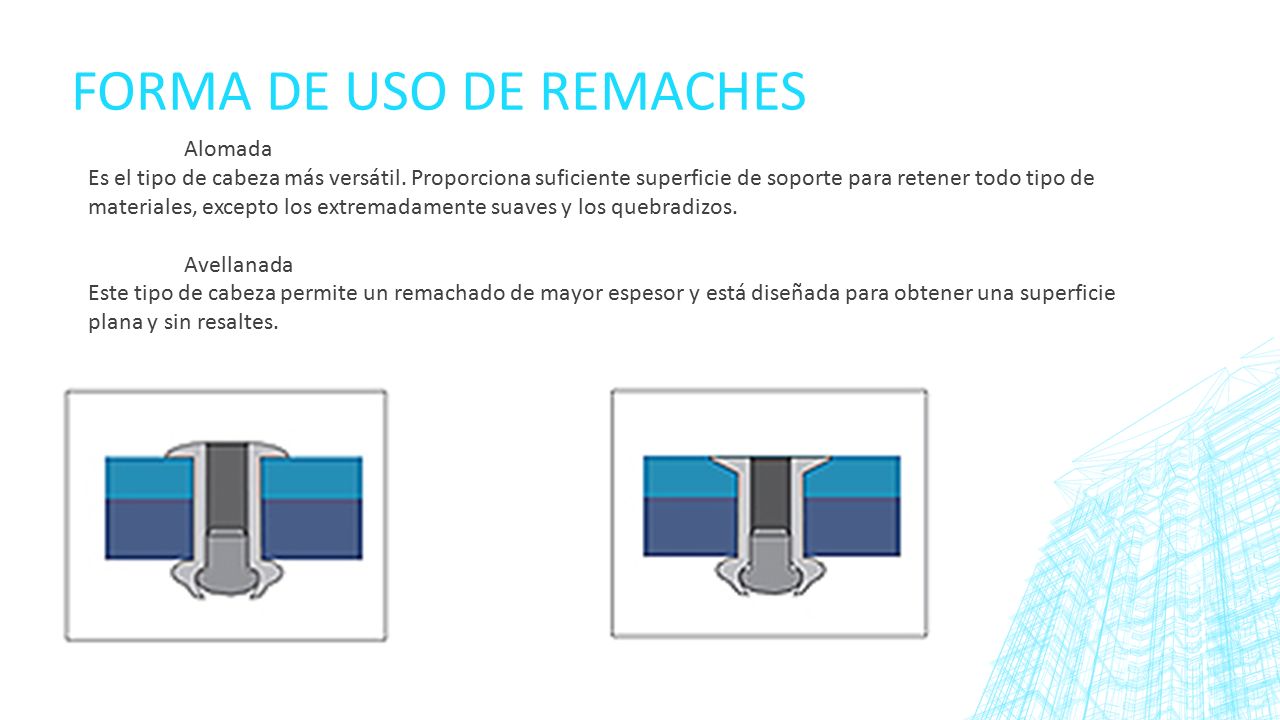 FORMA DE USO DE REMACHES

Alomada
Es el tipo de cabeza más versátil. Proporciona suficiente superficie de soporte para retener todo tipo de materiales, excepto los extremadamente suaves y los quebradizos.

Avellanada
Este tipo de cabeza permite un remachado de mayor espesor y está diseñada para obtener una superficie plana y sin resaltes.